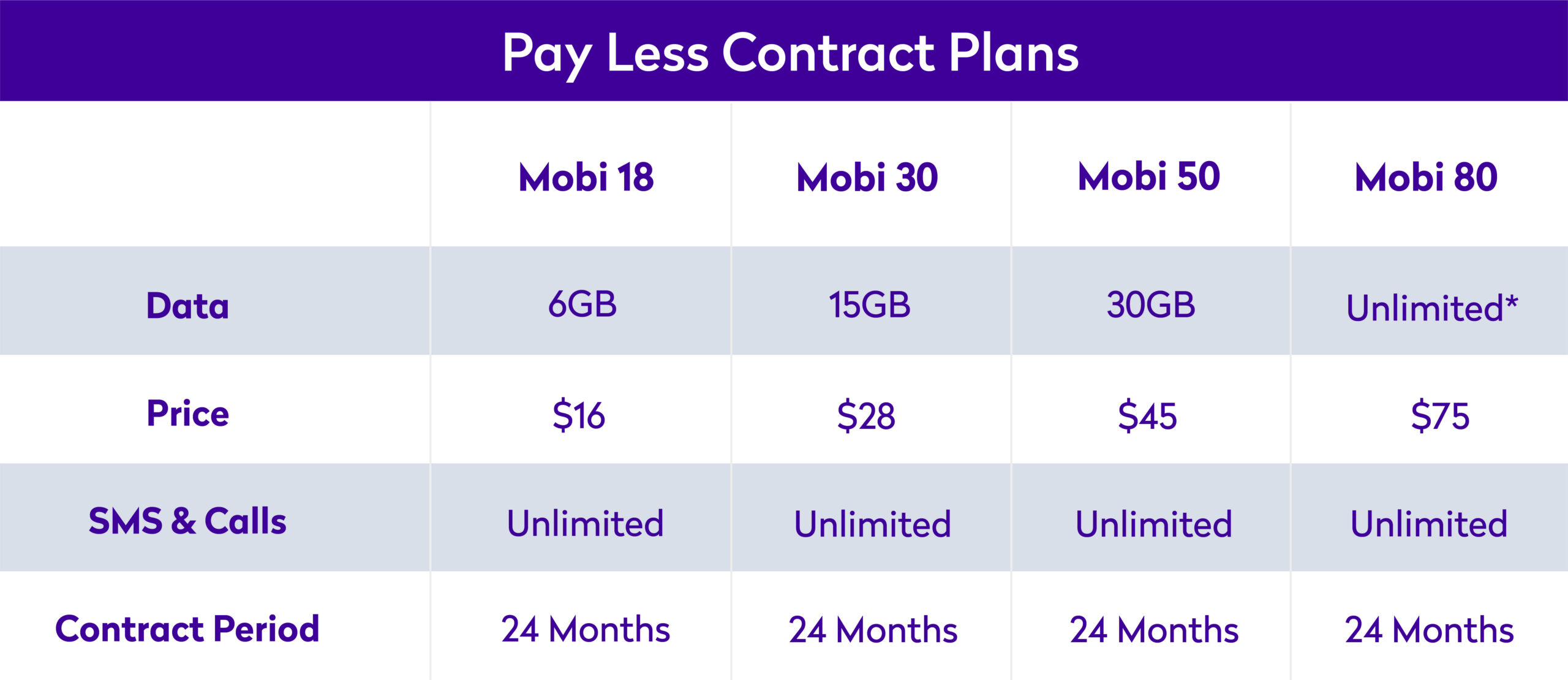 Pay Less Contract Plans

| | Mobi 18 | Mobi 30 | Mobi 50 | Mobi 80 |
|---|---|---|---|---|
| Data | 6GB | 15GB | 30GB | Unlimited* |
| Price | \$16 | \$28 | \$45 | \$75 |
| SMS & Calls | Unlimited | Unlimited | Unlimited | Unlimited |
| Contract Period | 24 Months | 24 Months | 24 Months | 24 Months |